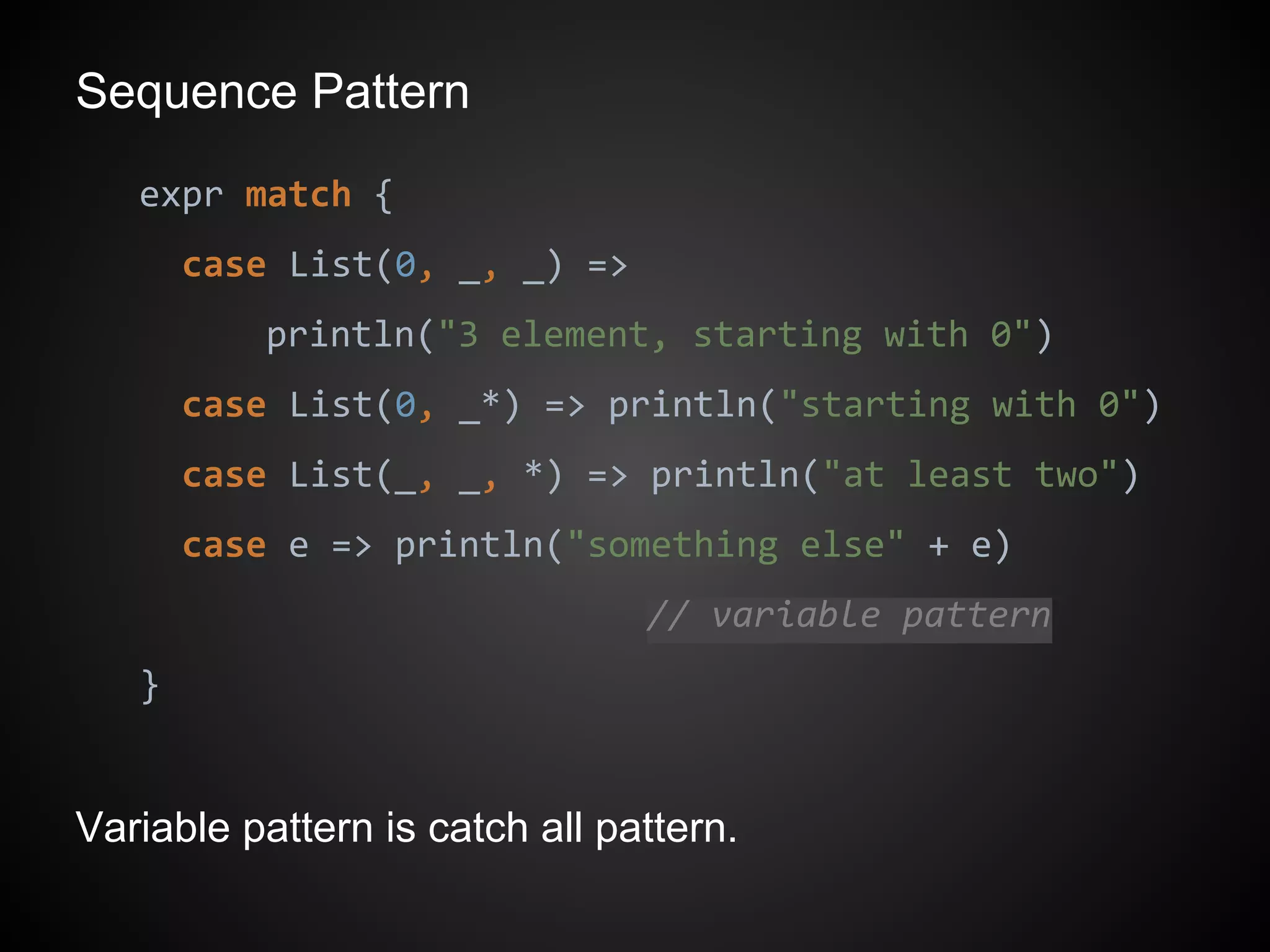 Sequence Pattern

expr match {
case List(0, _, _) =>
println("3 element, starting with 0")
case List(0, _*) => println("starting with 0")
case List(_, _, *) => println("at least two")
case e => println("something else" + e)
// variable pattern
}

Variable pattern is catch all pattern.